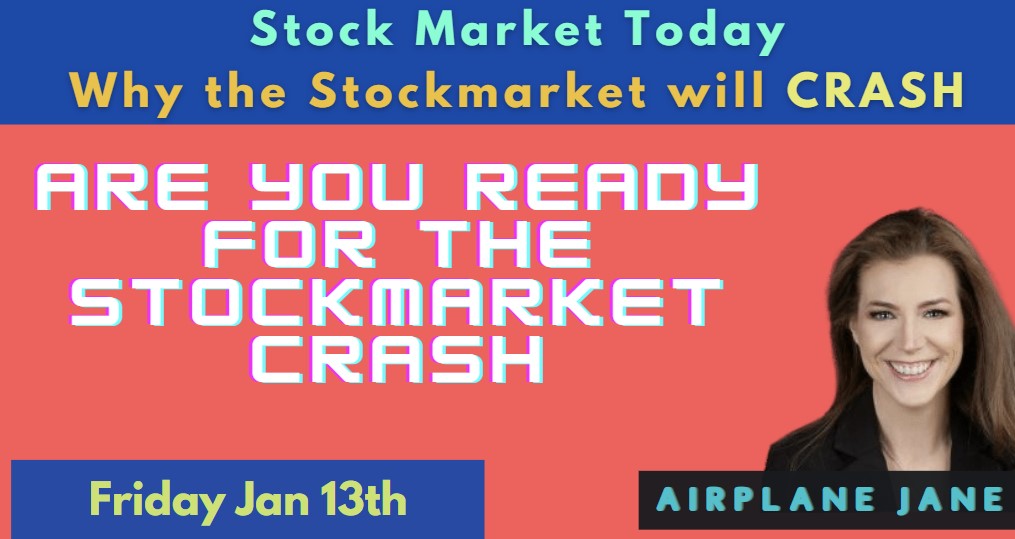 Stock Market Today
Why the Stockmarket will CRASH

ARE YOU READY FOR THE STOCKMARKET CRASH

Friday Jan 13th

AIRPLANE JANE